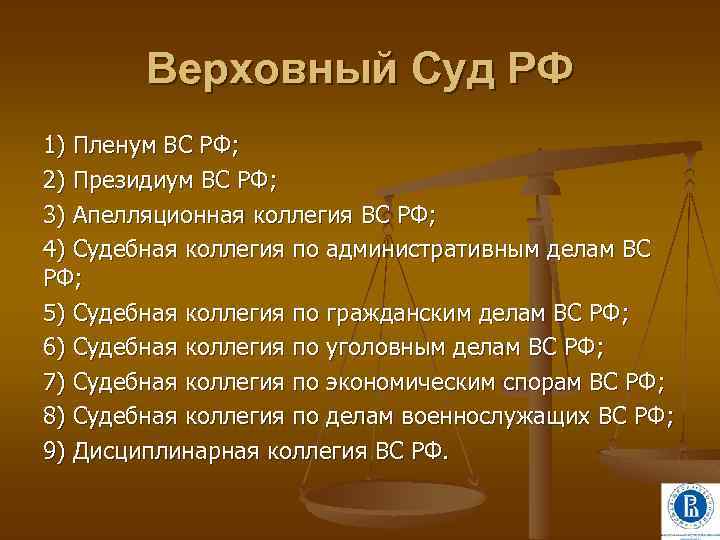 Верховный Суд РФ

1) Пленум ВС РФ;

2) Президиум ВС РФ;

3) Апелляционная коллегия ВС РФ;

4) Судебная коллегия по административным делам ВС РФ;

5) Судебная коллегия по гражданским делам ВС РФ;

6) Судебная коллегия по уголовным делам ВС РФ;

7) Судебная коллегия по экономическим спорам ВС РФ;

8) Судебная коллегия по делам военнослужащих ВС РФ;

9) Дисциплинарная коллегия ВС РФ.